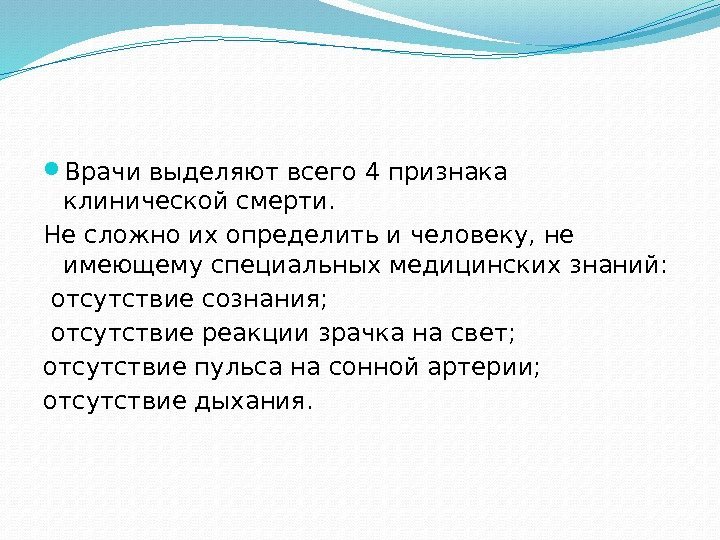 Врачи выделяют всего 4 признака клинической смерти.

Не сложно их определить и человеку, не имеющему специальных медицинских знаний:

отсутствие сознания;

отсутствие реакции зрачка на свет;

отсутствие пульса на сонной артерии;

отсутствие дыхания.